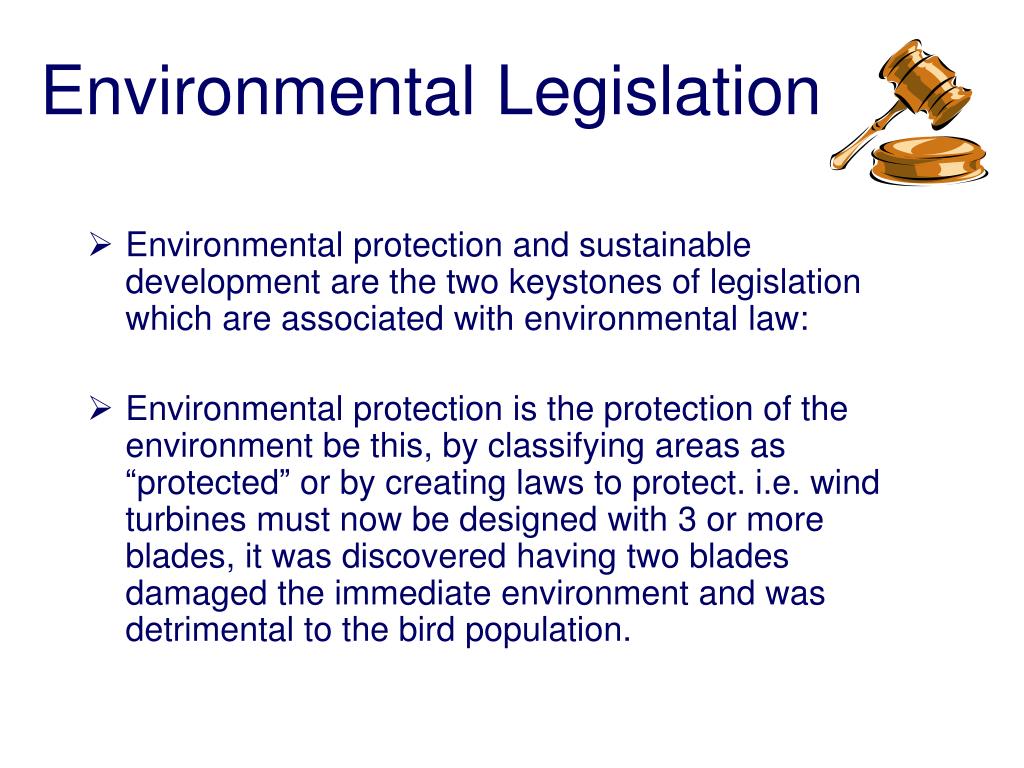 Environmental Legislation

➢ Environmental protection and sustainable development are the two keystones of legislation which are associated with environmental law:

➢ Environmental protection is the protection of the environment be this, by classifying areas as “protected” or by creating laws to protect. i.e. wind turbines must now be designed with 3 or more blades, it was discovered having two blades damaged the immediate environment and was detrimental to the bird population.